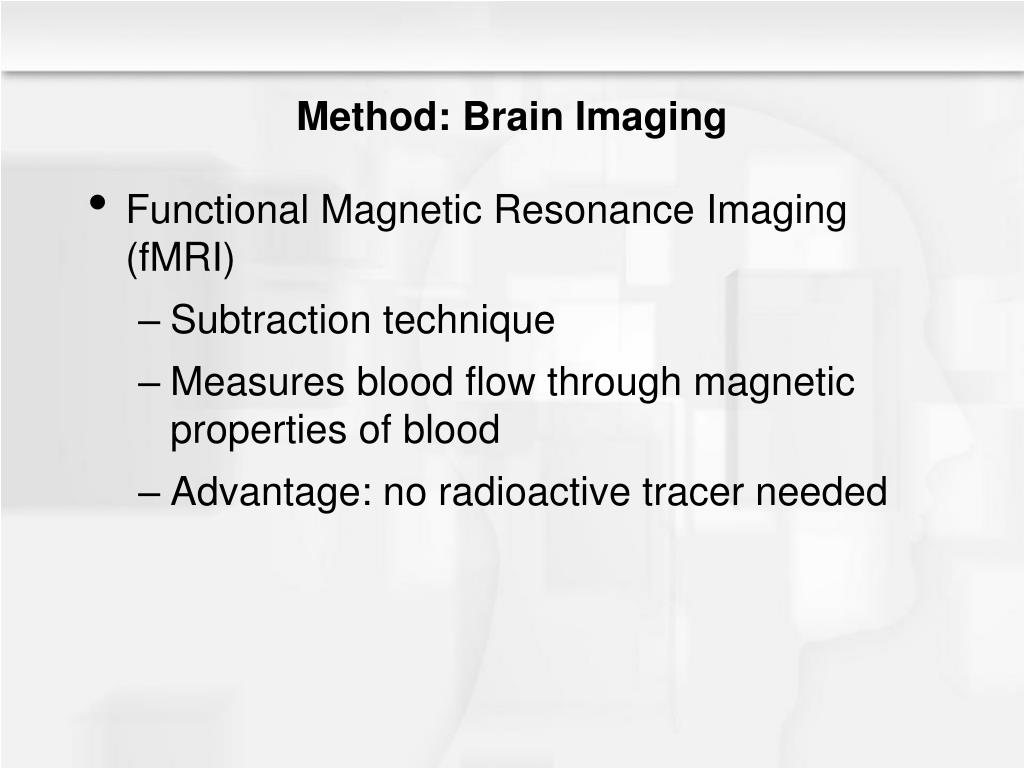 Method: Brain Imaging

• Functional Magnetic Resonance Imaging (fMRI)
– Subtraction technique
– Measures blood flow through magnetic properties of blood
– Advantage: no radioactive tracer needed